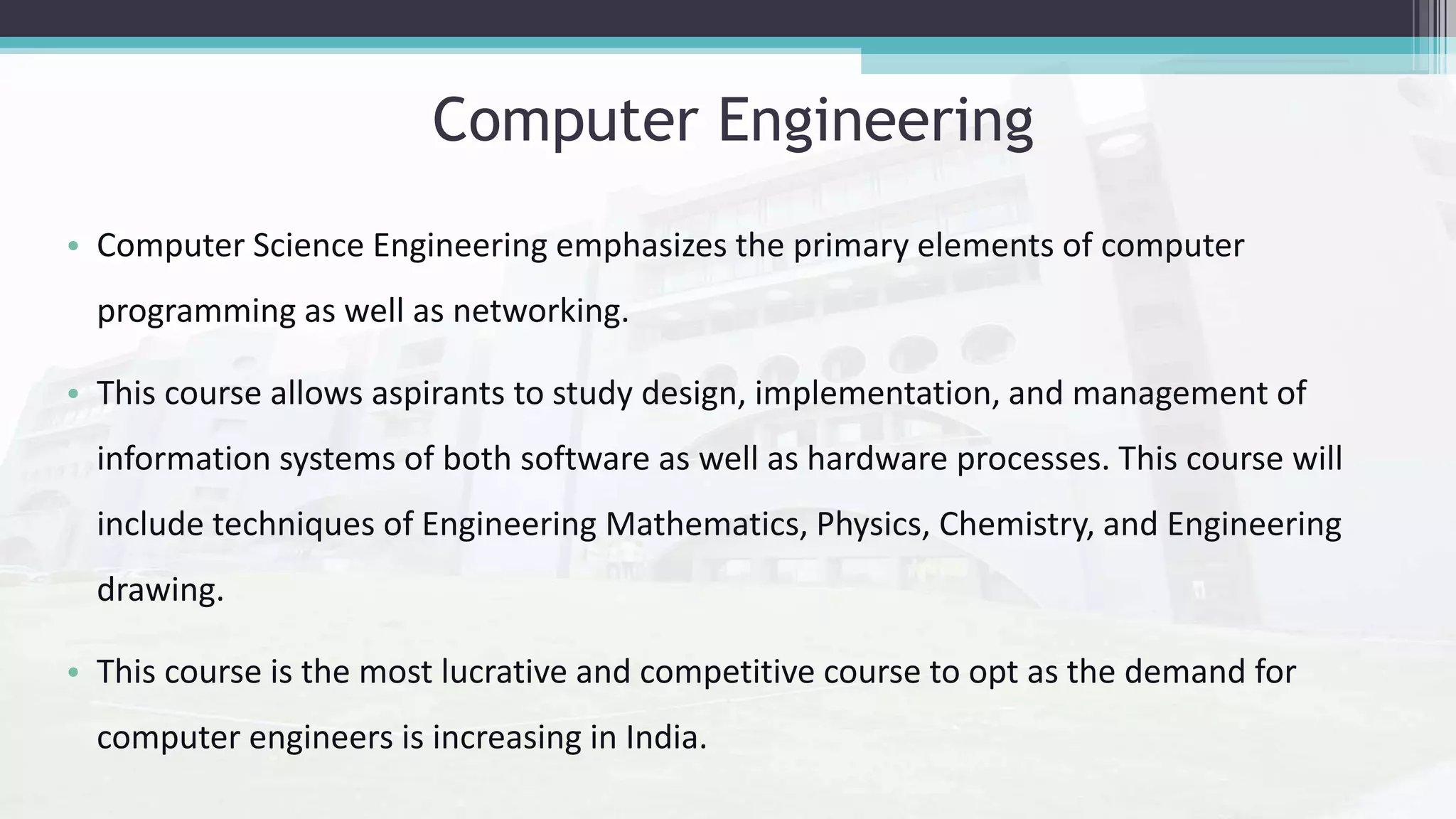 Computer Engineering

• Computer Science Engineering emphasizes the primary elements of computer programming as well as networking.

• This course allows aspirants to study design, implementation, and management of information systems of both software as well as hardware processes. This course will include techniques of Engineering Mathematics, Physics, Chemistry, and Engineering drawing.

• This course is the most lucrative and competitive course to opt as the demand for computer engineers is increasing in India.